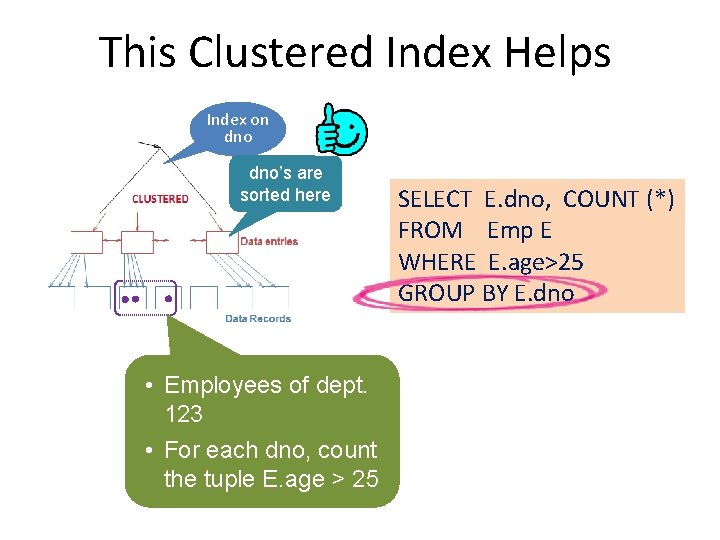 This Clustered Index Helps

Index on dno

dno's are sorted here

CLUSTERED

Data entries

Data Records

SELECT E.dno, COUNT (*)
FROM Emp E
WHERE E.age>25
GROUP BY E.dno

• Employees of dept. 123
• For each dno, count the tuple E.age > 25